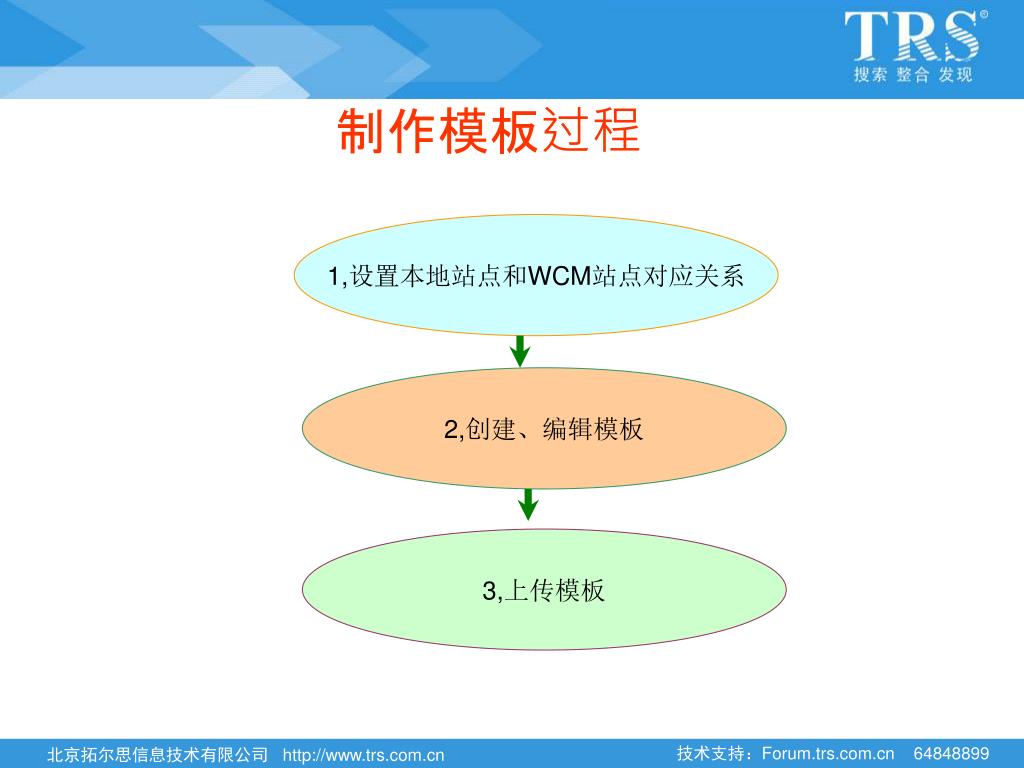 TRS®
搜索 整合 发现

制作模板过程

1,设置本地站点和WCM站点对应关系

2,创建、编辑模板

3,上传模板

北京拓尔思信息技术有限公司 http://www.trs.com.cn

技术支持：Forum.trs.com.cn 64848899